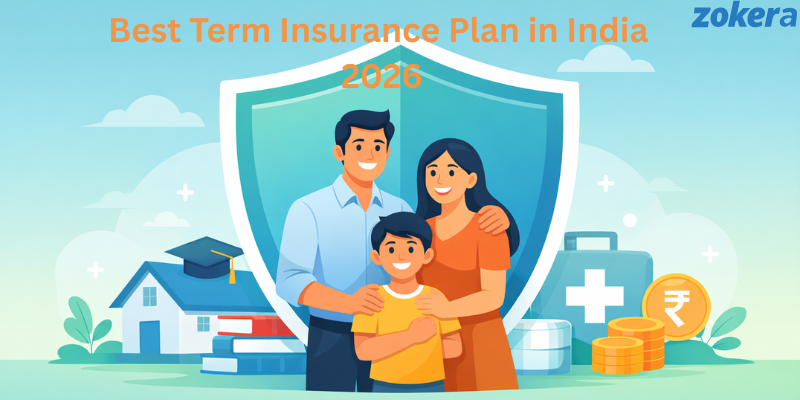 Best Term Insurance Plan in India 2026

zokera

₹